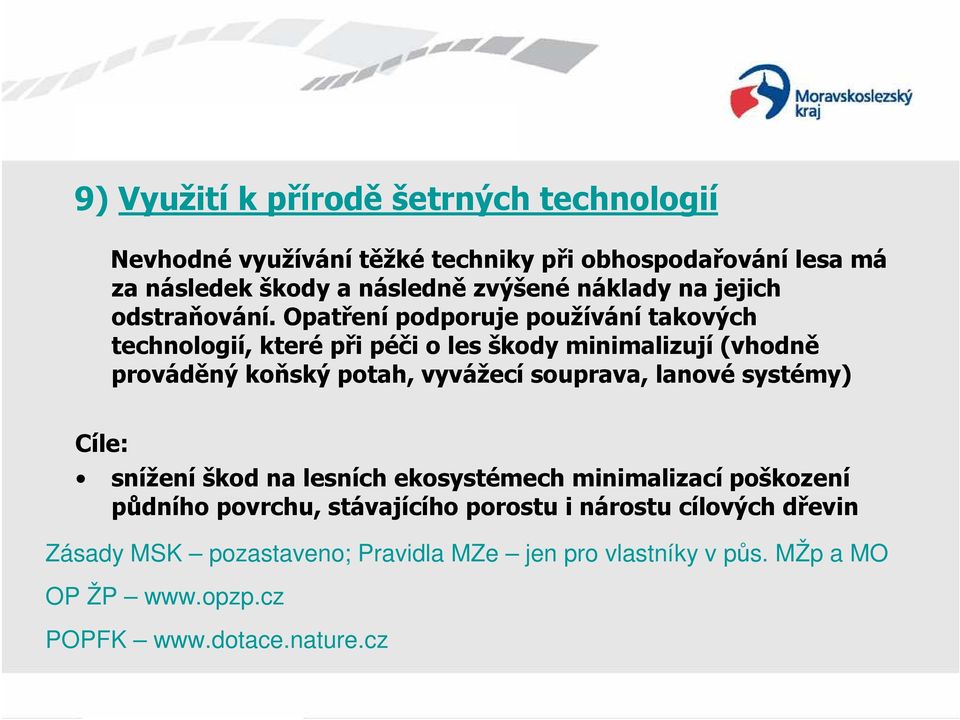 Moravskoslezský kraj

9) Využití k přírodě šetrných technologií

Nevhodné využívání těžké techniky při obhospodařování lesa má za následek škody a následně zvýšené náklady na jejich odstraňování. Opatření podporuje používání takových technologií, které při péči o les škody minimalizují (vhodně prováděný koňský potah, vyvážecí souprava, lanové systémy)

Cíle:
• snížení škod na lesních ekosystémech minimalizací poškození půdního povrchu, stávajícího porostu i nárostu cílových dřevin

Zásady MSK – pozastaveno; Pravidla MZe – jen pro vlastníky v půs. MŽp a MO

OP ŽP – www.opzp.cz

POPFK – www.dotace.nature.cz